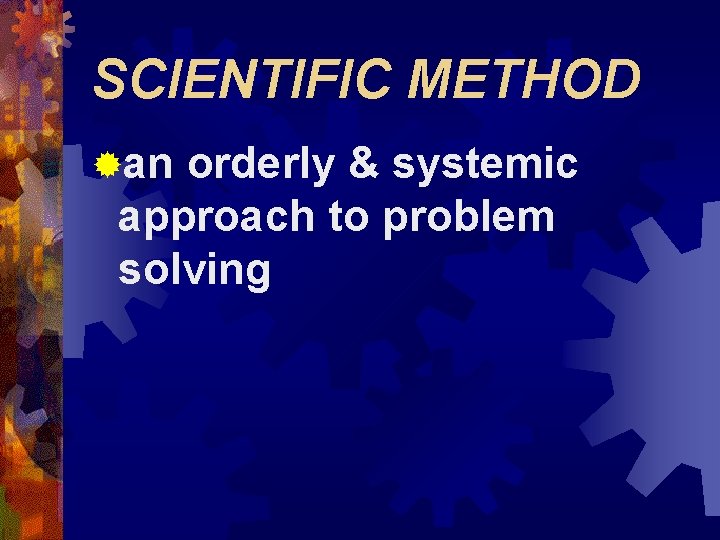 SCIENTIFIC METHOD

an orderly & systemic approach to problem solving